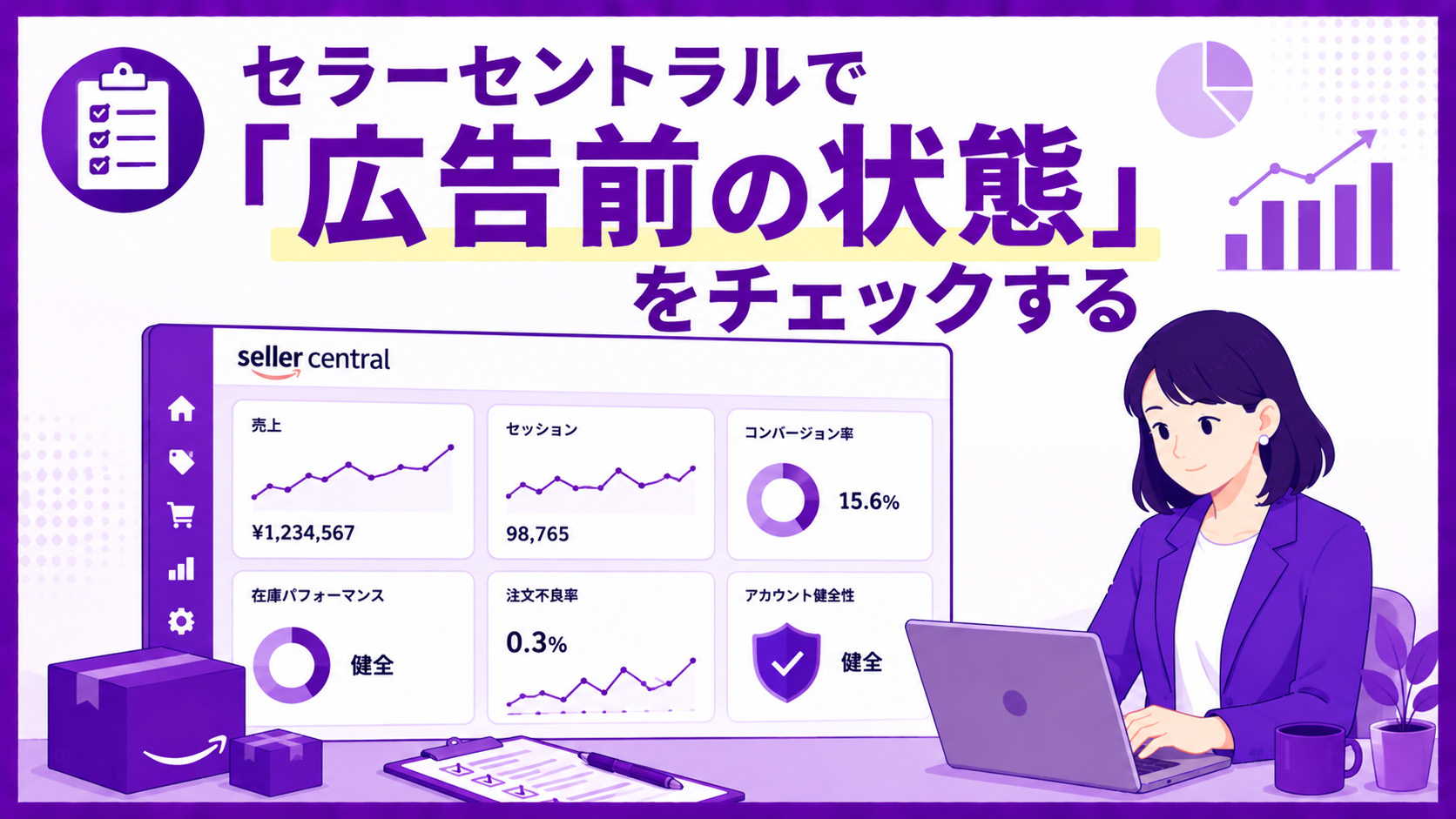 セラーセントラルで
「広告前の状態」
をチェックする

seller central

売上
¥1,234,567

セッション
98,765

コンバージョン率
15.6%

在庫パフォーマンス
健全

注文不良率
0.3%

アカウント健全性
健全